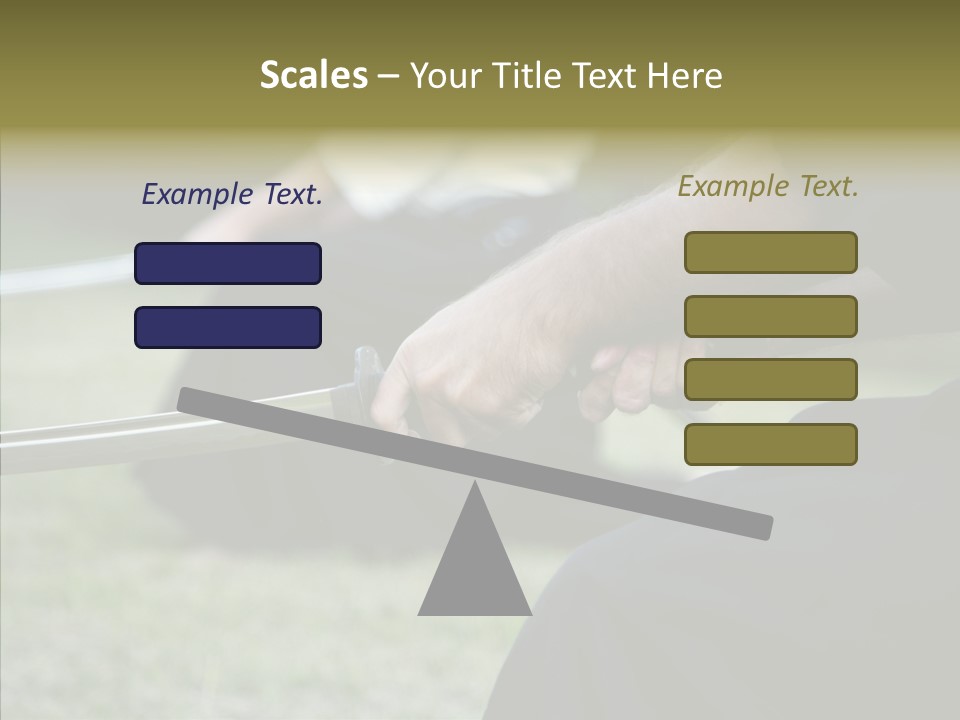 Scales – Your Title Text Here

Example Text.

Example Text.